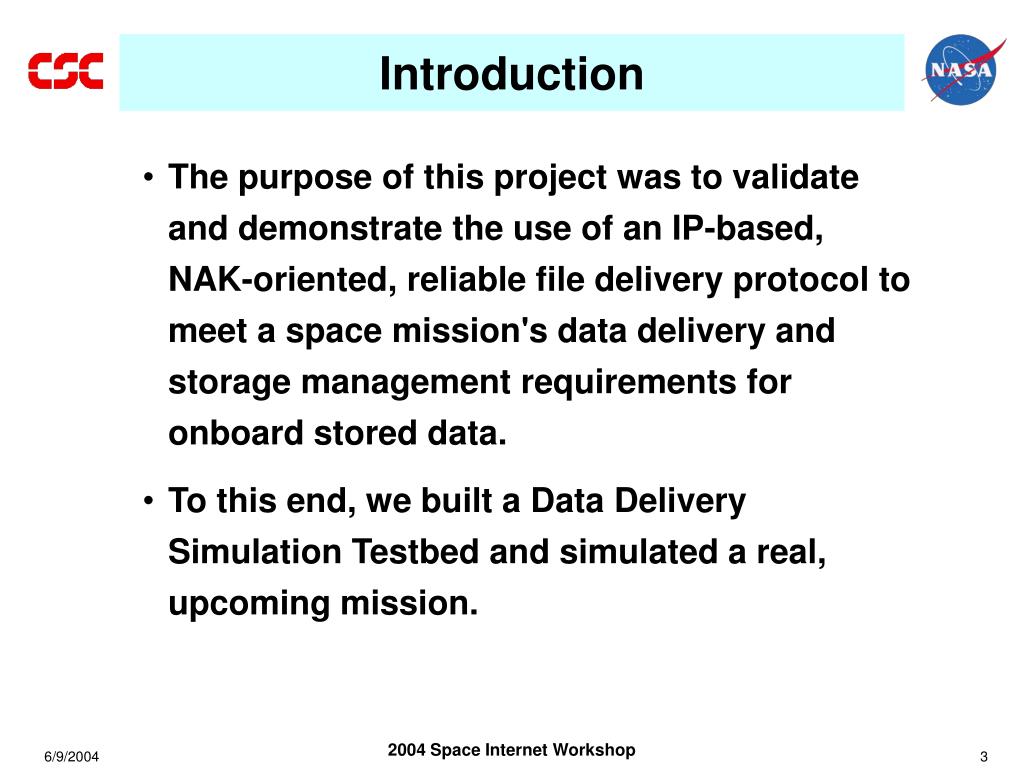 CSC

Introduction

NASA

• The purpose of this project was to validate and demonstrate the use of an IP-based, NAK-oriented, reliable file delivery protocol to meet a space mission's data delivery and storage management requirements for onboard stored data.

• To this end, we built a Data Delivery Simulation Testbed and simulated a real, upcoming mission.

6/9/2004

2004 Space Internet Workshop

3